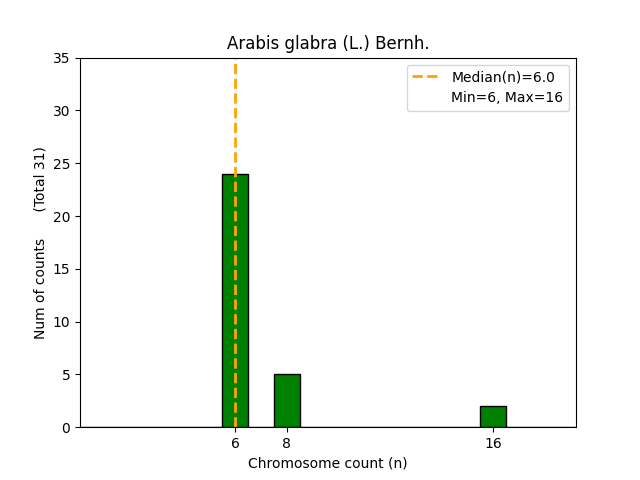 Arabis glabra (L.) Bernh.

Median(n)=6.0
Min=6, Max=16

Num of counts (Total 31)

35
30
25
20
15
10
5
0

6
8
16

Chromosome count (n)